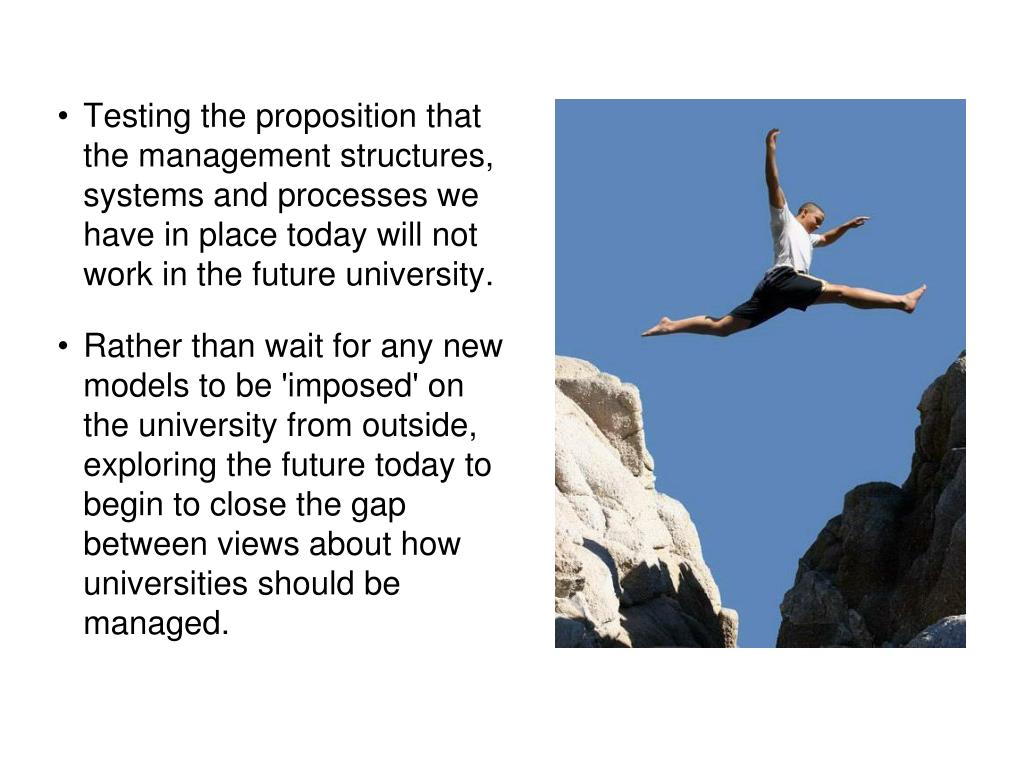 • Testing the proposition that the management structures, systems and processes we have in place today will not work in the future university.

• Rather than wait for any new models to be 'imposed' on the university from outside, exploring the future today to begin to close the gap between views about how universities should be managed.